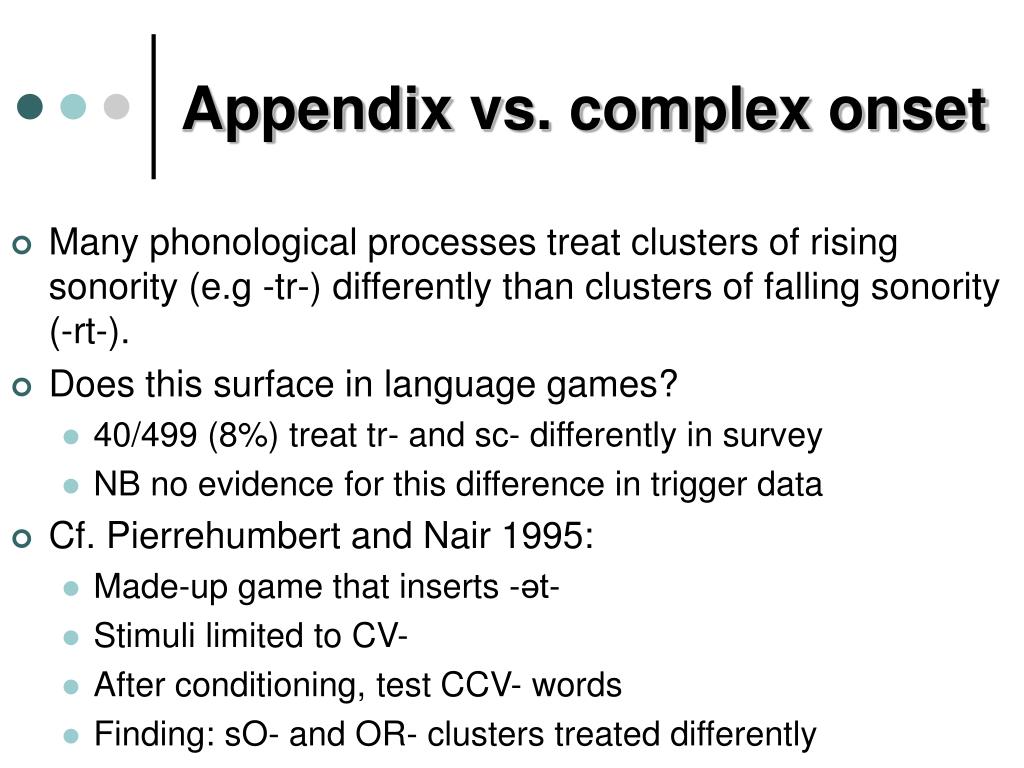 Appendix vs. complex onset

Many phonological processes treat clusters of rising sonority (e.g -tr-) differently than clusters of falling sonority (-rt-).

Does this surface in language games?

40/499 (8%) treat tr- and sc- differently in survey

NB no evidence for this difference in trigger data

Cf. Pierrehumbert and Nair 1995:

Made-up game that inserts -ət-

Stimuli limited to CV-

After conditioning, test CCV- words

Finding: sO- and OR- clusters treated differently